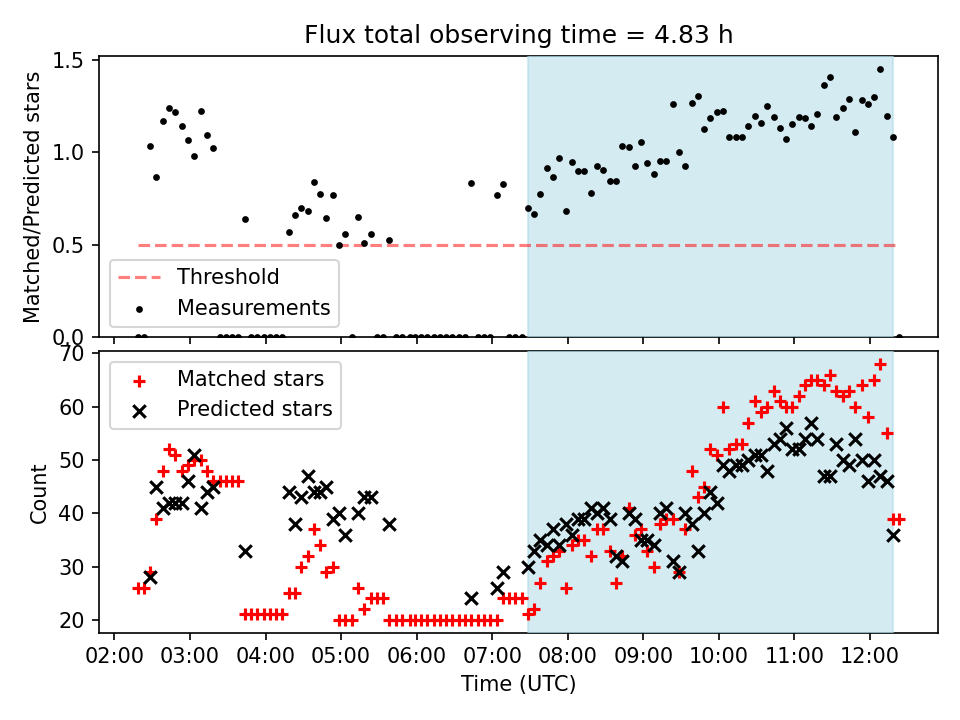 Flux total observing time = 4.83 h

Matched/Predicted stars

1.5
1.0
0.5
0.0

Threshold
Measurements

Count

70
60
50
40
30
20

Matched stars
Predicted stars

02:00 03:00 04:00 05:00 06:00 07:00 08:00 09:00 10:00 11:00 12:00

Time (UTC)